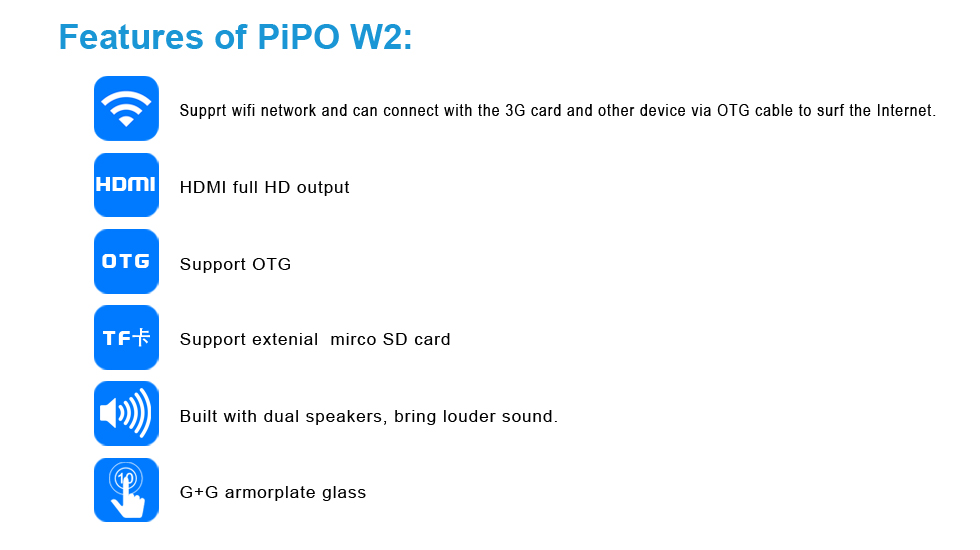 Features of PiPO W2:

Supprt wifi network and can connect with the 3G card and other device via OTG cable to surf the Internet.

HDMI

HDMI full HD output

OTG

Support OTG

TF卡

Support extenial mirco SD card

Built with dual speakers, bring louder sound.

10

G+G armorplate glass